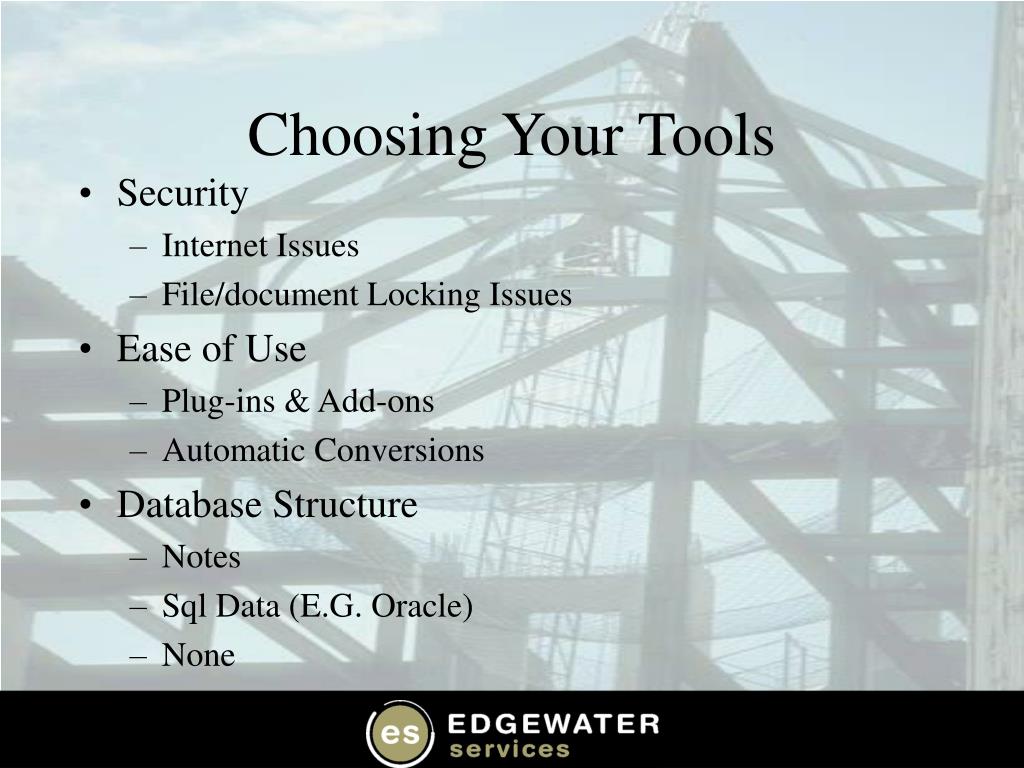 Choosing Your Tools

• Security
  – Internet Issues
  – File/document Locking Issues
• Ease of Use
  – Plug-ins & Add-ons
  – Automatic Conversions
• Database Structure
  – Notes
  – Sql Data (E.G. Oracle)
  – None

es EDGEWATER services